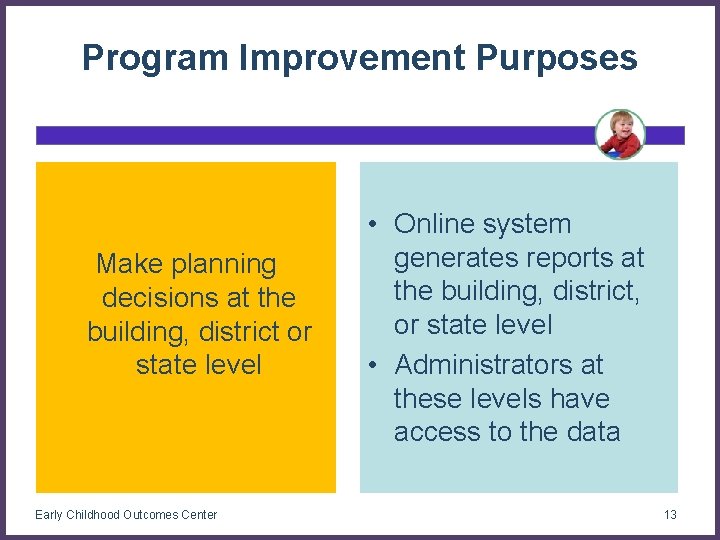 Program Improvement Purposes

Make planning decisions at the building, district or state level

• Online system generates reports at the building, district, or state level
• Administrators at these levels have access to the data

Early Childhood Outcomes Center

13